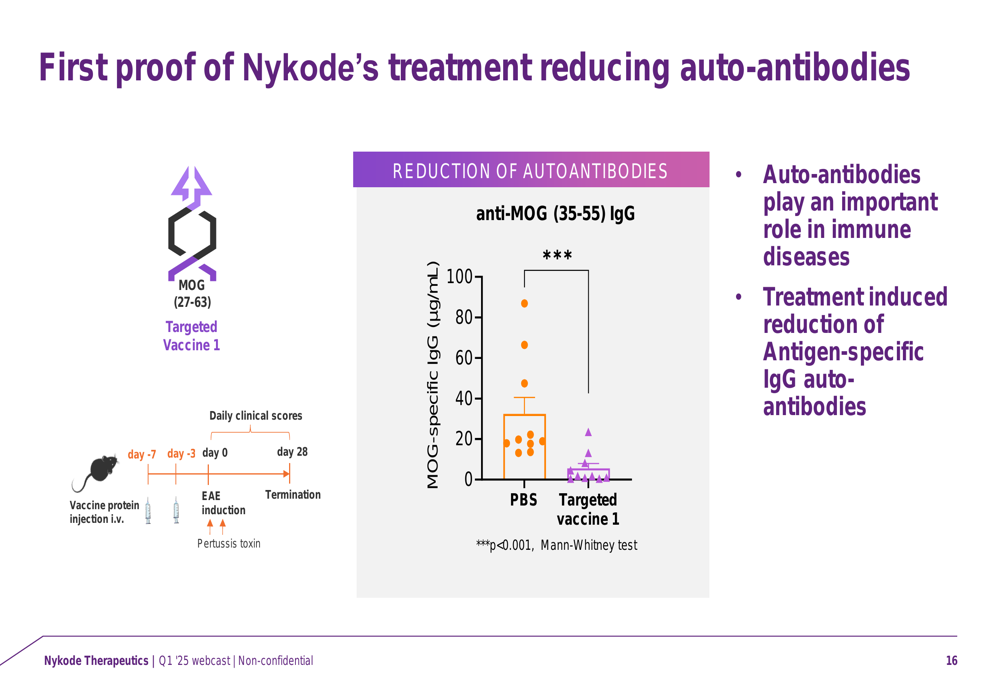 First proof of Nykode's treatment reducing auto-antibodies

MOG (27-63)

Targeted Vaccine 1

Daily clinical scores

day -7 day -3 day 0 day 28

Vaccine protein injection i.v.

EAE induction

Termination

Pertussis toxin

REDUCTION OF AUTOANTIBODIES

anti-MOG (35-55) IgG

***

MOG-specific IgG (µg/mL)

100
80
60
40
20
0

PBS

Targeted vaccine 1

***p<0.001, Mann-Whitney test

• Auto-antibodies play an important role in immune diseases

• Treatment induced reduction of Antigen-specific IgG auto-antibodies

Nykode Therapeutics | Q1 '25 webcast | Non-confidential

16